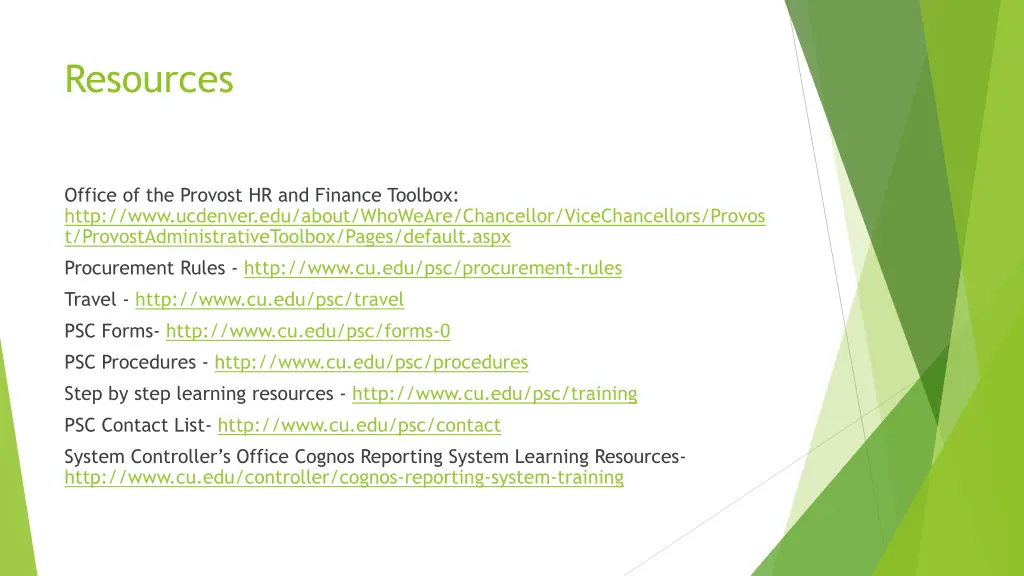 Resources

Office of the Provost HR and Finance Toolbox: http://www.ucdenver.edu/about/WhoWeAre/Chancellor/ViceChancellors/Provost/ProvostAdministrativeToolbox/Pages/default.aspx

Procurement Rules - http://www.cu.edu/psc/procurement-rules

Travel - http://www.cu.edu/psc/travel

PSC Forms- http://www.cu.edu/psc/forms-0

PSC Procedures - http://www.cu.edu/psc/procedures

Step by step learning resources - http://www.cu.edu/psc/training

PSC Contact List- http://www.cu.edu/psc/contact

System Controller's Office Cognos Reporting System Learning Resources- http://www.cu.edu/controller/cognos-reporting-system-training